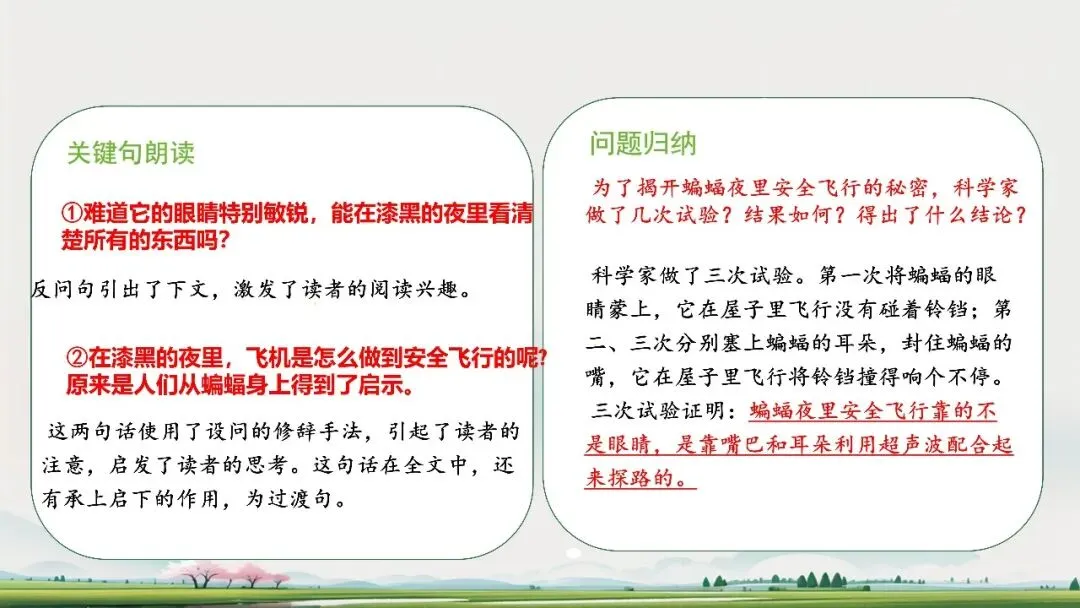 关键句朗读

①难道它的眼睛特别敏锐，能在漆黑的夜里看清楚所有的东西吗？

反问句引出了下文，激发了读者的阅读兴趣。

②在漆黑的夜里，飞机是怎么做到安全飞行的呢？原来是人们从蝙蝠身上得到了启示。

这两句话使用了设问的修辞手法，引起了读者的注意，启发了读者的思考。这句话在全文中，还有承上启下的作用，为过渡句。

问题归纳

为了揭开蝙蝠夜里安全飞行的秘密，科学家做了几次试验？结果如何？得出了什么结论？

科学家做了三次试验。第一次将蝙蝠的眼睛蒙上，它在屋子里飞行没有碰着铃铛；第二、三次分别塞上蝙蝠的耳朵，封住蝙蝠的嘴，它在屋子里飞行将铃铛撞得响个不停。三次试验证明：蝙蝠夜里安全飞行靠的不是眼睛，是靠嘴巴和耳朵利用超声波配合起来探路的。